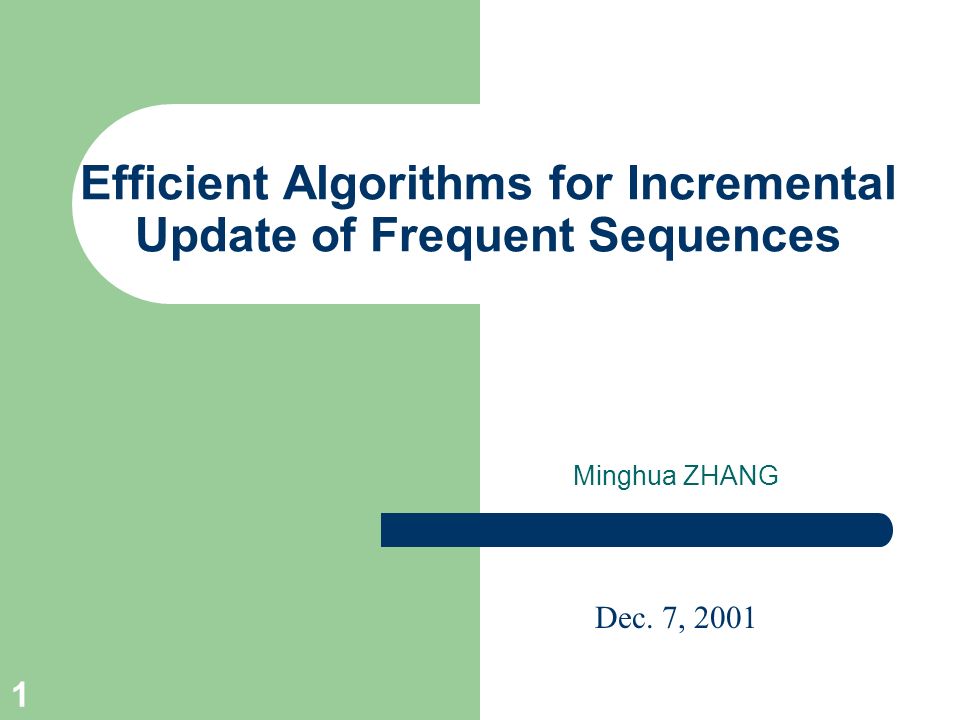 Efficient Algorithms for Incremental Update of Frequent Sequences

Minghua ZHANG

Dec. 7, 2001

1